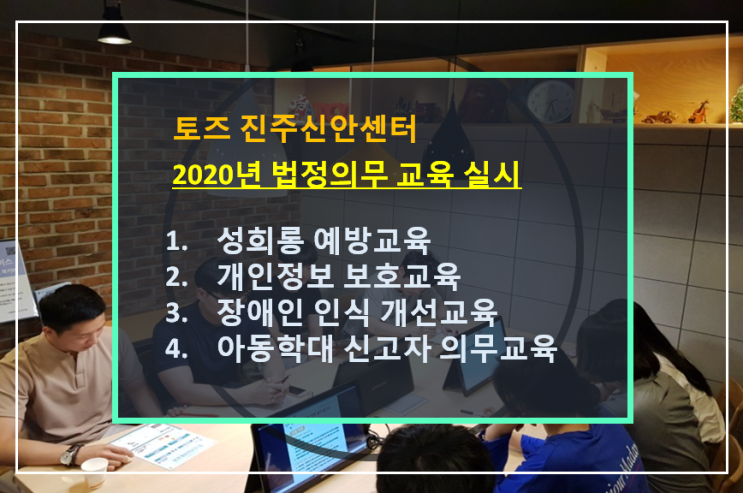 토즈 진주신안센터
2020년 법정의무 교육 실시

1. 성희롱 예방교육
2. 개인정보 보호교육
3. 장애인 인식 개선교육
4. 아동학대 신고자 의무교육